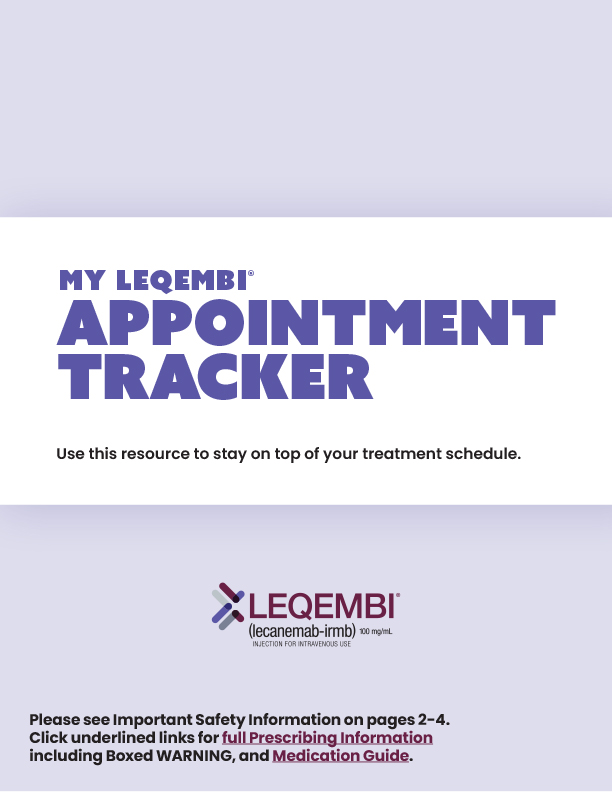 MY LEQEMBI®
APPOINTMENT TRACKER

Use this resource to stay on top of your treatment schedule.

LEQEMBI®
(lecanemab-irmb) 100 mg/mL
INJECTION FOR INTRAVENOUS USE

Please see Important Safety Information on pages 2-4.
Click underlined links for full Prescribing Information including Boxed WARNING, and Medication Guide.